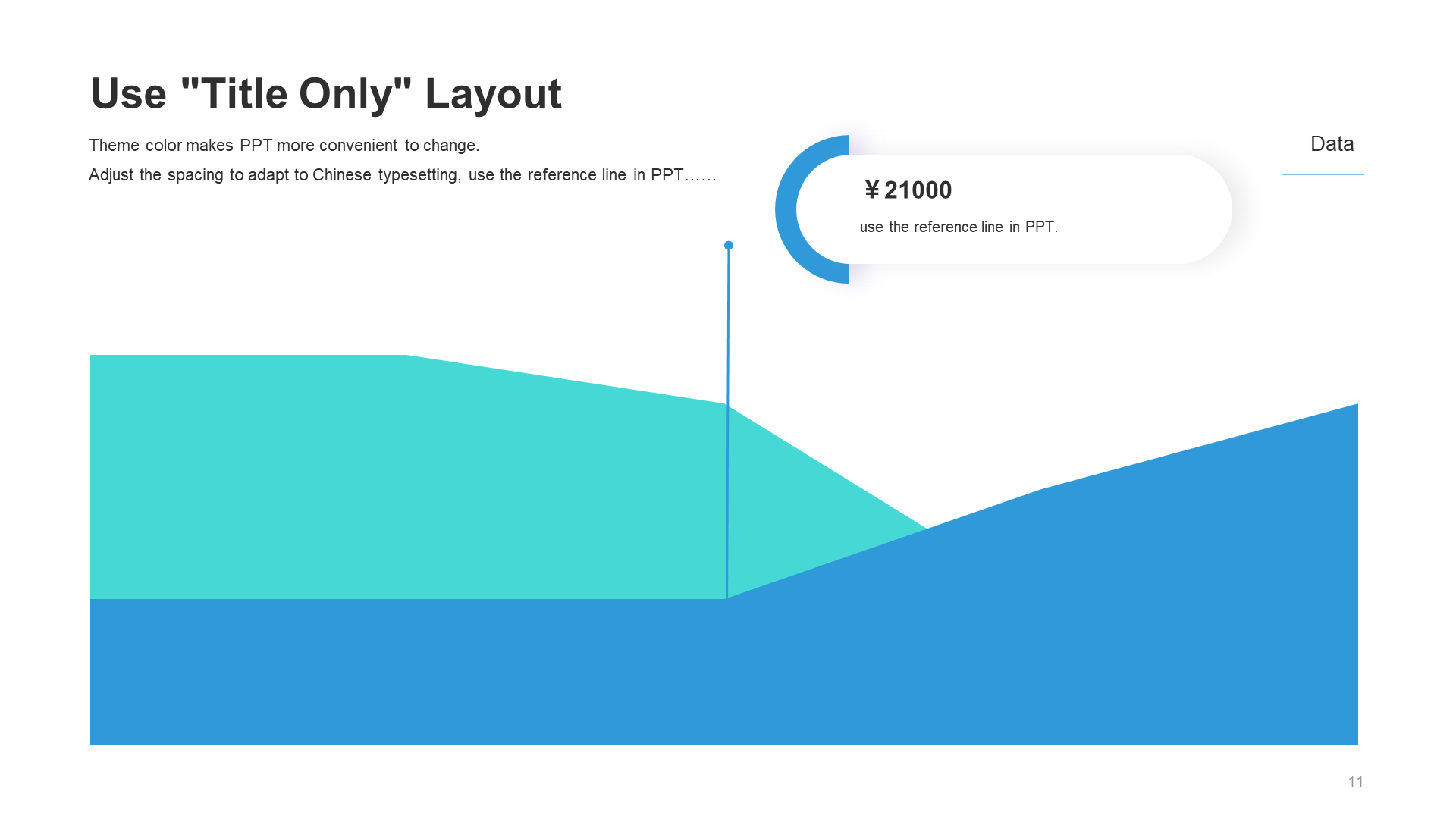 Use "Title Only" Layout

Theme color makes PPT more convenient to change.
Adjust the spacing to adapt to Chinese typesetting, use the reference line in PPT……

Data

￥21000

use the reference line in PPT.

11